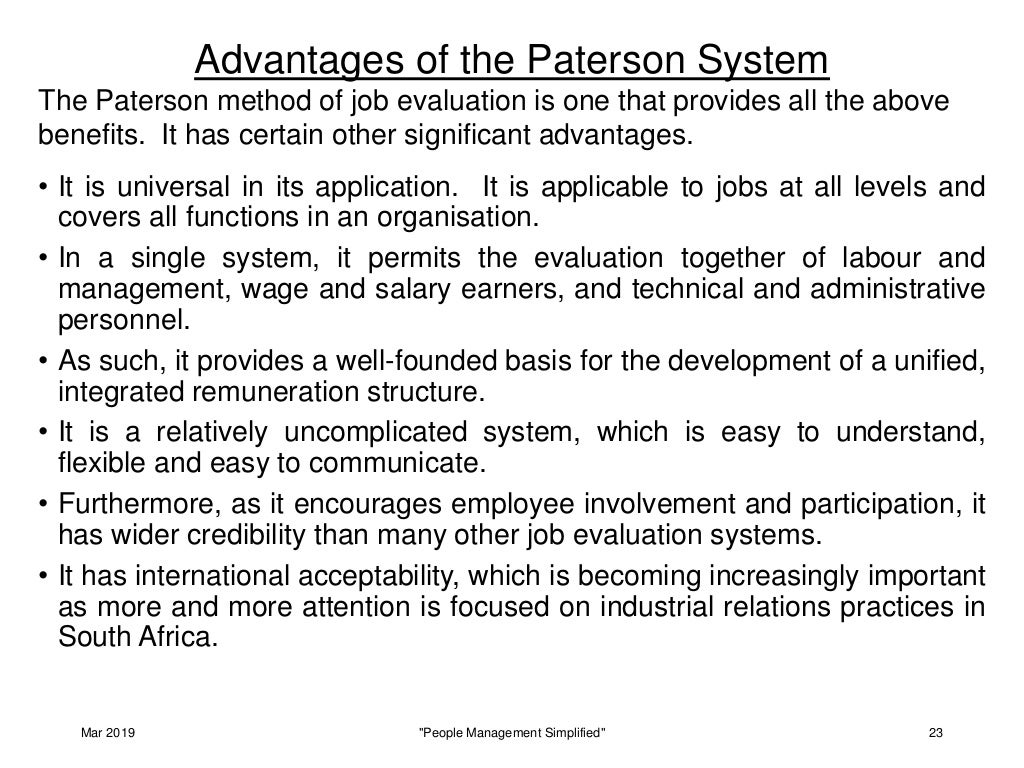 Advantages of the Paterson System

The Paterson method of job evaluation is one that provides all the above benefits. It has certain other significant advantages.

• It is universal in its application. It is applicable to jobs at all levels and covers all functions in an organisation.
• In a single system, it permits the evaluation together of labour and management, wage and salary earners, and technical and administrative personnel.
• As such, it provides a well-founded basis for the development of a unified, integrated remuneration structure.
• It is a relatively uncomplicated system, which is easy to understand, flexible and easy to communicate.
• Furthermore, as it encourages employee involvement and participation, it has wider credibility than many other job evaluation systems.
• It has international acceptability, which is becoming increasingly important as more and more attention is focused on industrial relations practices in South Africa.

Mar 2019 "People Management Simplified" 23